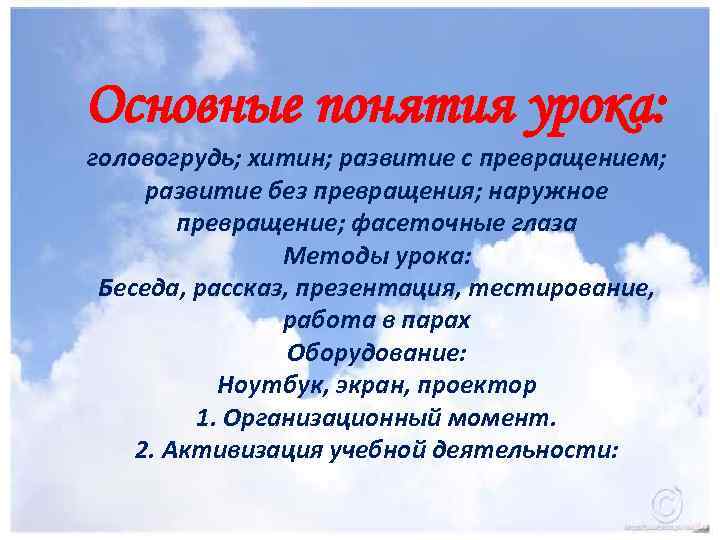 Основные понятия урока:

головогрудь; хитин; развитие с превращением; развитие без превращения; наружное превращение; фасеточные глаза

Методы урока:

Беседа, рассказ, презентация, тестирование, работа в парах

Оборудование:

Ноутбук, экран, проектор

1. Организационный момент.

2. Активизация учебной деятельности: